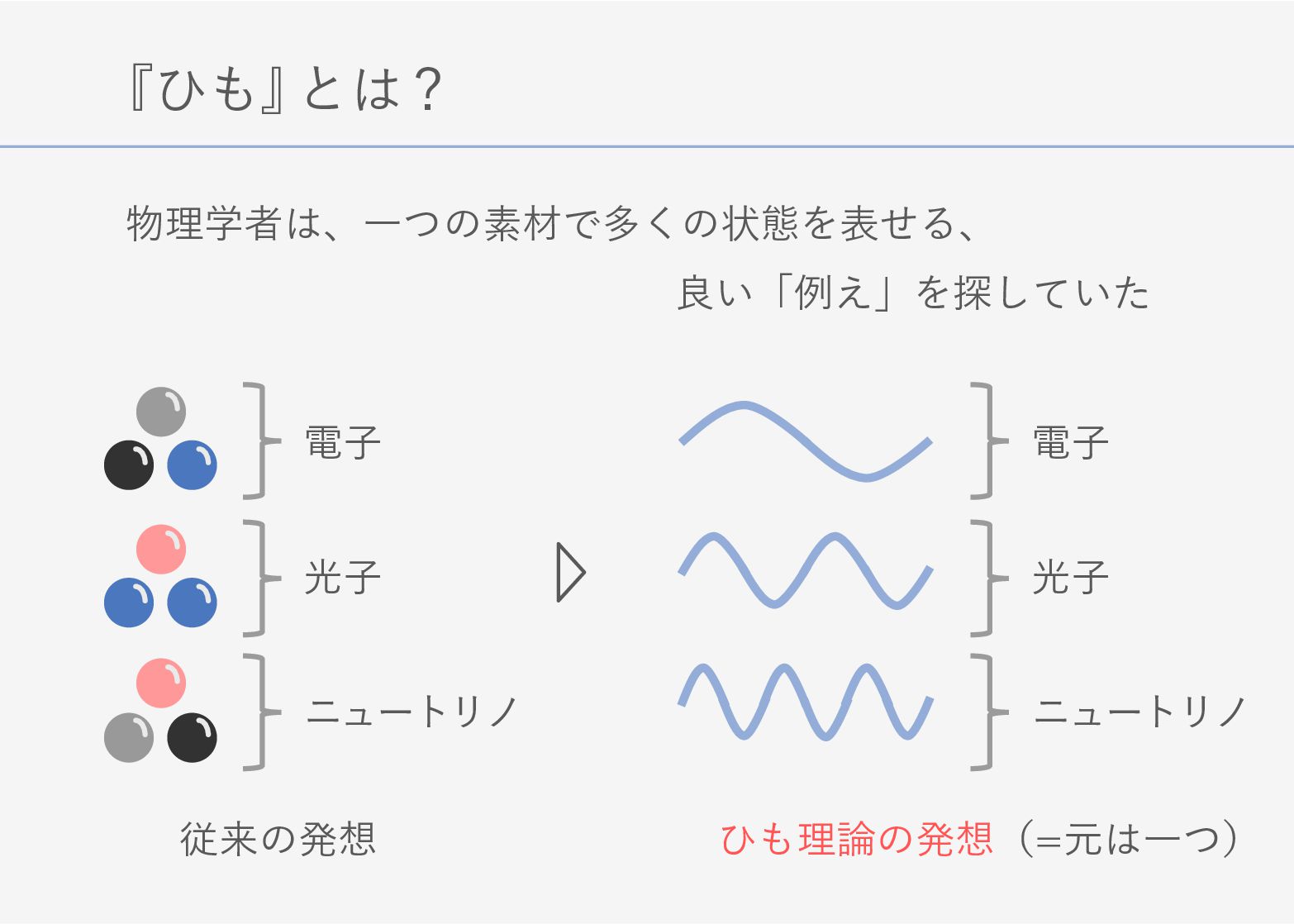 『ひも』とは？

物理学者は、一つの素材で多くの状態を表せる、
良い「例え」を探していた

電子

光子

ニュートリノ

電子

光子

ニュートリノ

従来の発想

ひも理論の発想（=元は一つ）